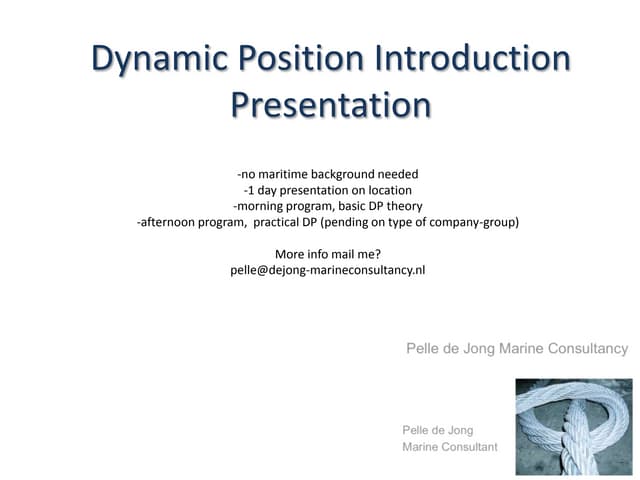 Dynamic Position Introduction Presentation

-no maritime background needed
-1 day presentation on location
-morning program, basic DP theory
-afternoon program, practical DP (pending on type of company-group)

More info mail me?
pelle@dejong-marineconsultancy.nl

Pelle de Jong Marine Consultancy

Pelle de Jong
Marine Consultant